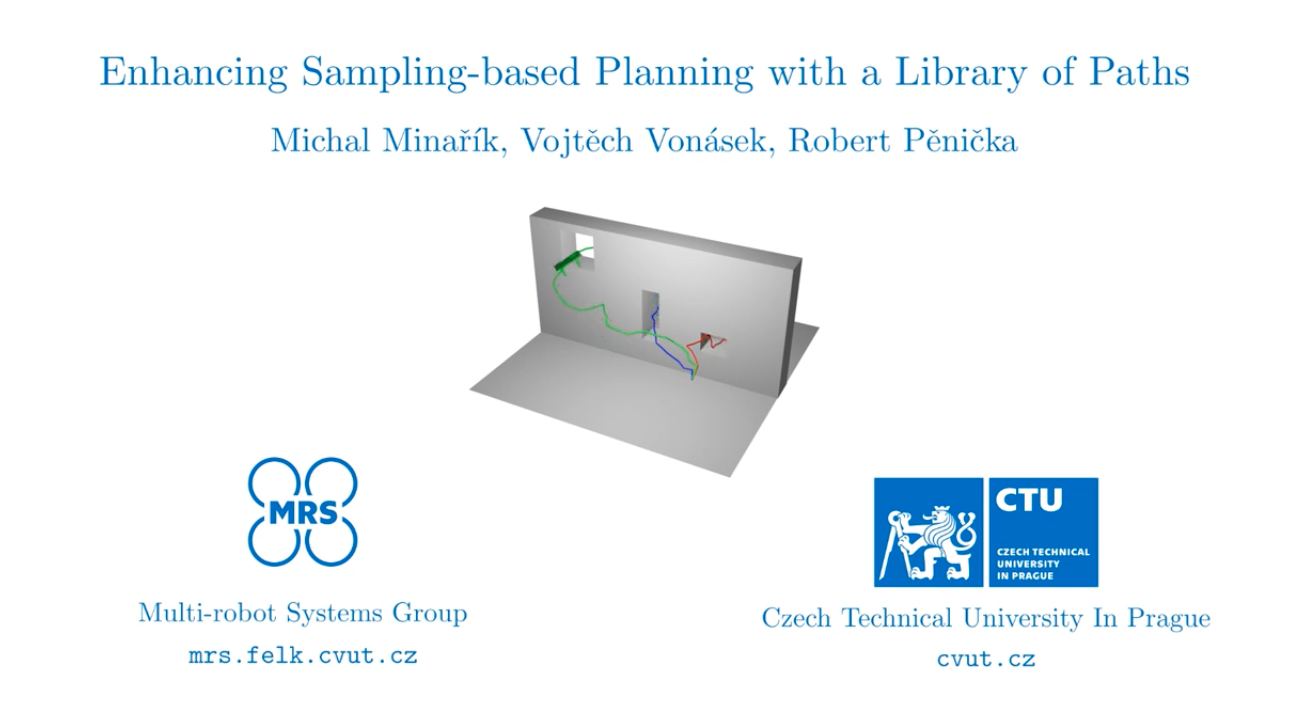 Enhancing Sampling-based Planning with a Library of Paths

Michal Minařík, Vojtěch Vonásek, Robert Pěnička

MRS

Multi-robot Systems Group
mrs.felk.cvut.cz

CTU
CZECH TECHNICAL UNIVERSITY IN PRAGUE

Czech Technical University In Prague
cvut.cz